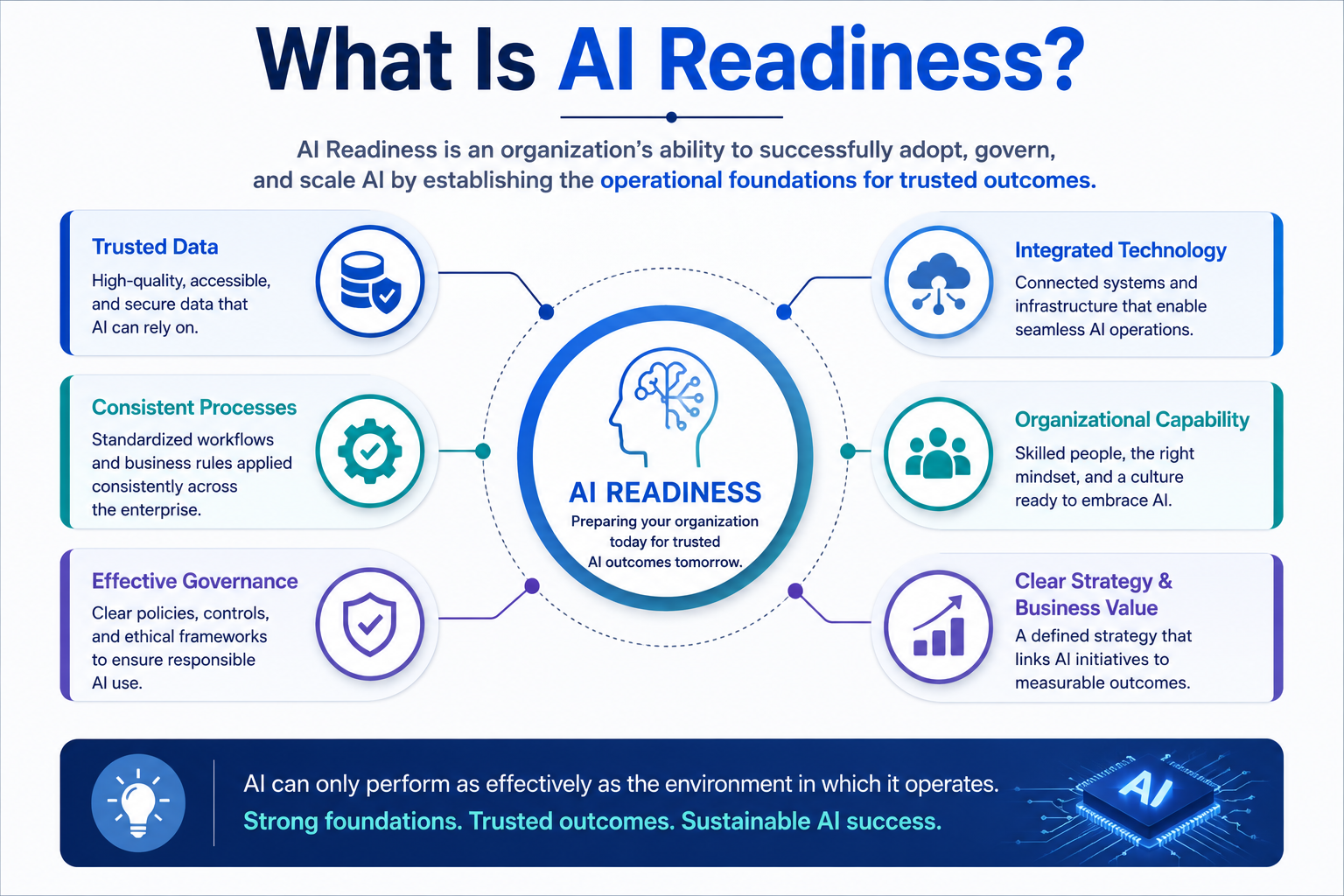 What Is AI Readiness?

AI Readiness is an organization's ability to successfully adopt, govern, and scale AI by establishing the operational foundations for trusted outcomes.

Trusted Data
High-quality, accessible, and secure data that AI can rely on.

Consistent Processes
Standardized workflows and business rules applied consistently across the enterprise.

Effective Governance
Clear policies, controls, and ethical frameworks to ensure responsible AI use.

AI READINESS
Preparing your organization today for trusted AI outcomes tomorrow.

Integrated Technology
Connected systems and infrastructure that enable seamless AI operations.

Organizational Capability
Skilled people, the right mindset, and a culture ready to embrace AI.

Clear Strategy & Business Value
A defined strategy that links AI initiatives to measurable outcomes.

AI can only perform as effectively as the environment in which it operates.
Strong foundations. Trusted outcomes. Sustainable AI success.

AI